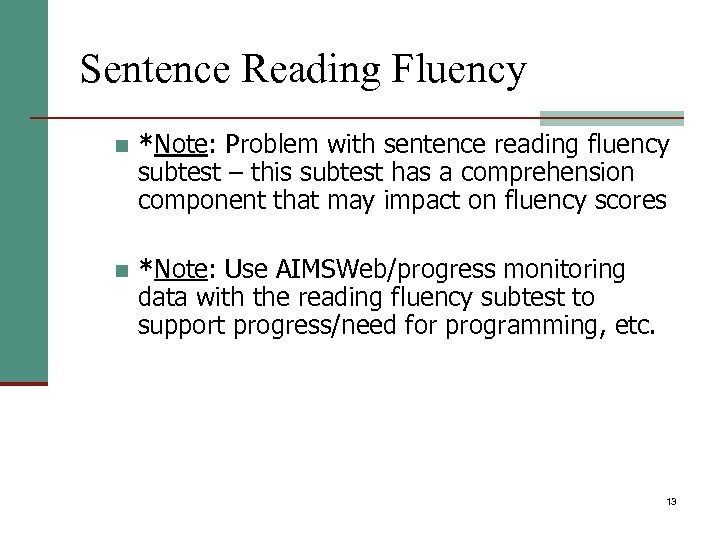 Sentence Reading Fluency

*Note: Problem with sentence reading fluency subtest – this subtest has a comprehension component that may impact on fluency scores

*Note: Use AIMSWeb/progress monitoring data with the reading fluency subtest to support progress/need for programming, etc.

13